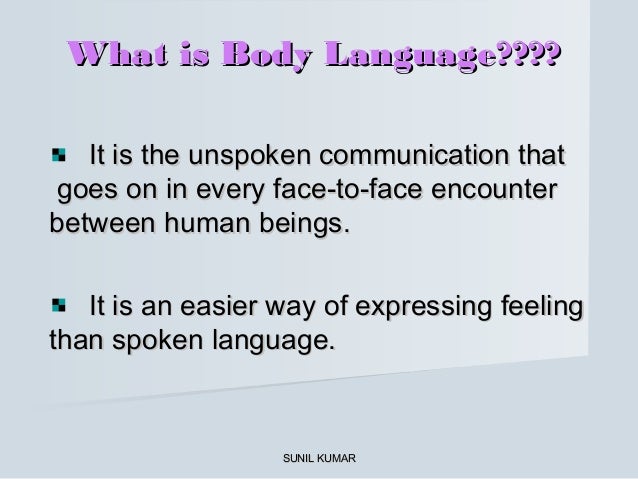 What is Body Language????

It is the unspoken communication that goes on in every face-to-face encounter between human beings.

It is an easier way of expressing feeling than spoken language.

SUNIL KUMAR